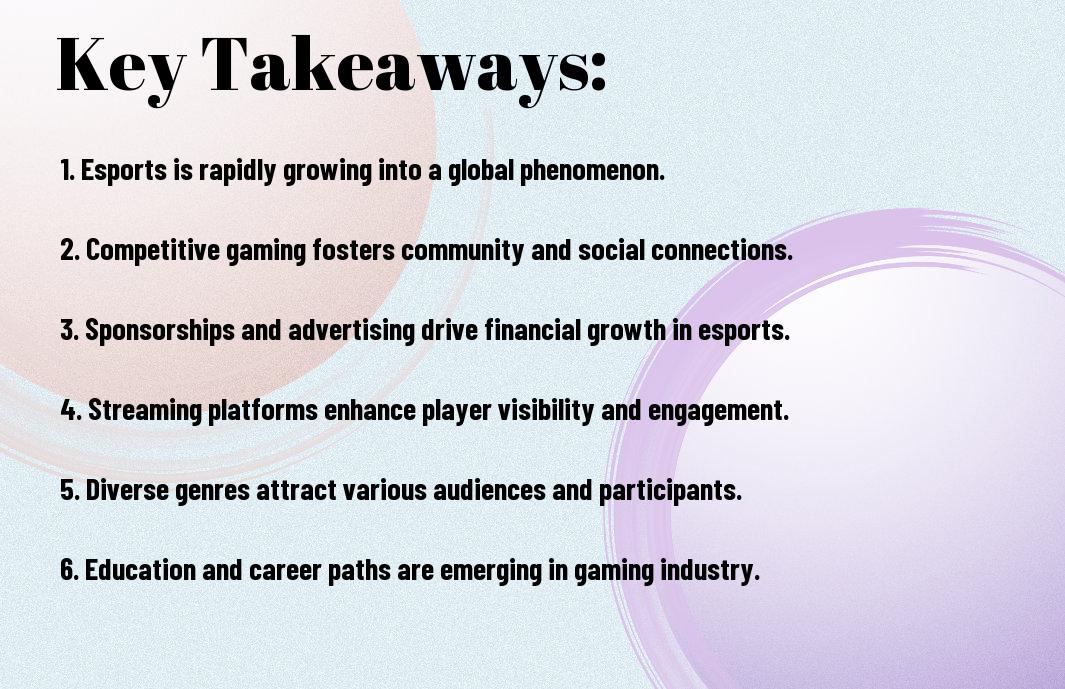 Key Takeaways:

1. Esports is rapidly growing into a global phenomenon.

2. Competitive gaming fosters community and social connections.

3. Sponsorships and advertising drive financial growth in esports.

4. Streaming platforms enhance player visibility and engagement.

5. Diverse genres attract various audiences and participants.

6. Education and career paths are emerging in gaming industry.